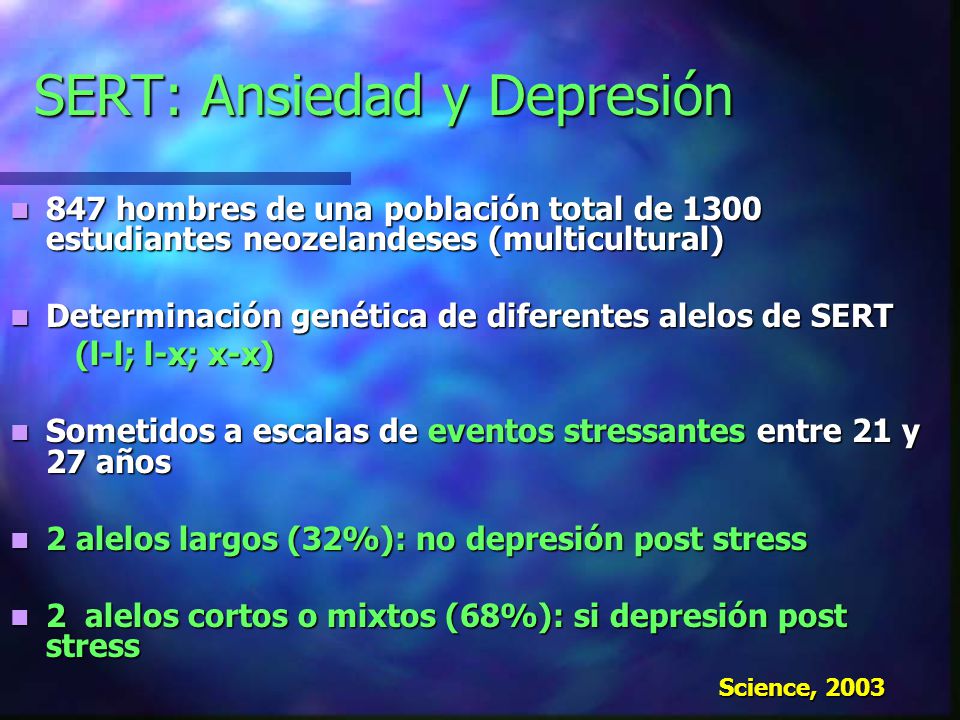 SERT: Ansiedad y Depresión

- 847 hombres de una población total de 1300 estudiantes neozelandeses (multicultural)

- Determinación genética de diferentes alelos de SERT (l-l; l-x; x-x)

- Sometidos a escalas de eventos stressantes entre 21 y 27 años

- 2 alelos largos (32%): no depresión post stress

- 2 alelos cortos o mixtos (68%): si depresión post stress

Science, 2003